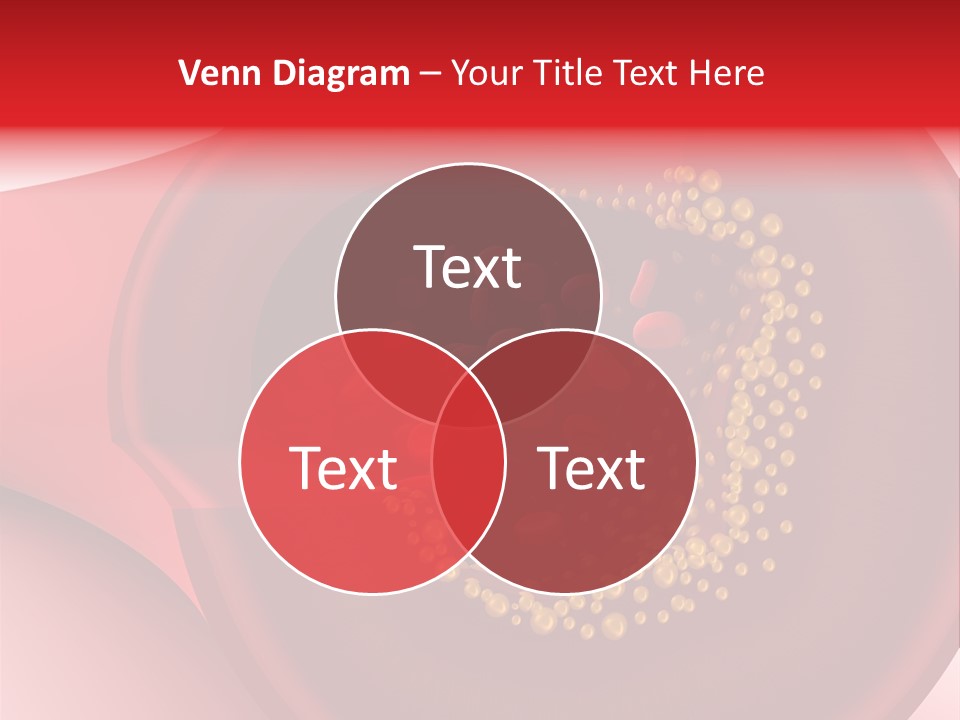 Venn Diagram – Your Title Text Here

Text

Text

Text